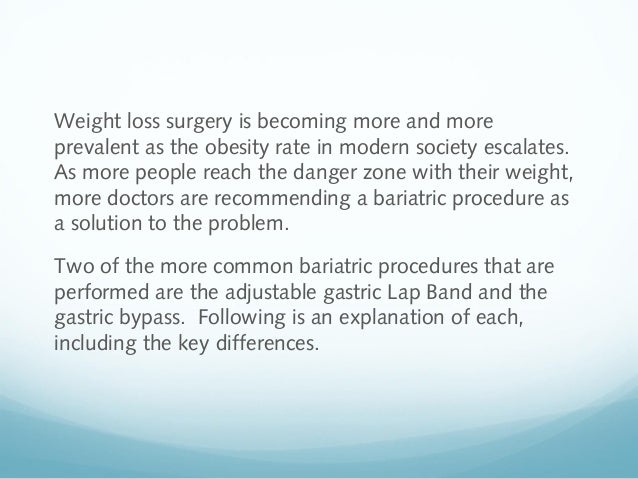 Weight loss surgery is becoming more and more prevalent as the obesity rate in modern society escalates. As more people reach the danger zone with their weight, more doctors are recommending a bariatric procedure as a solution to the problem.

Two of the more common bariatric procedures that are performed are the adjustable gastric Lap Band and the gastric bypass. Following is an explanation of each, including the key differences.